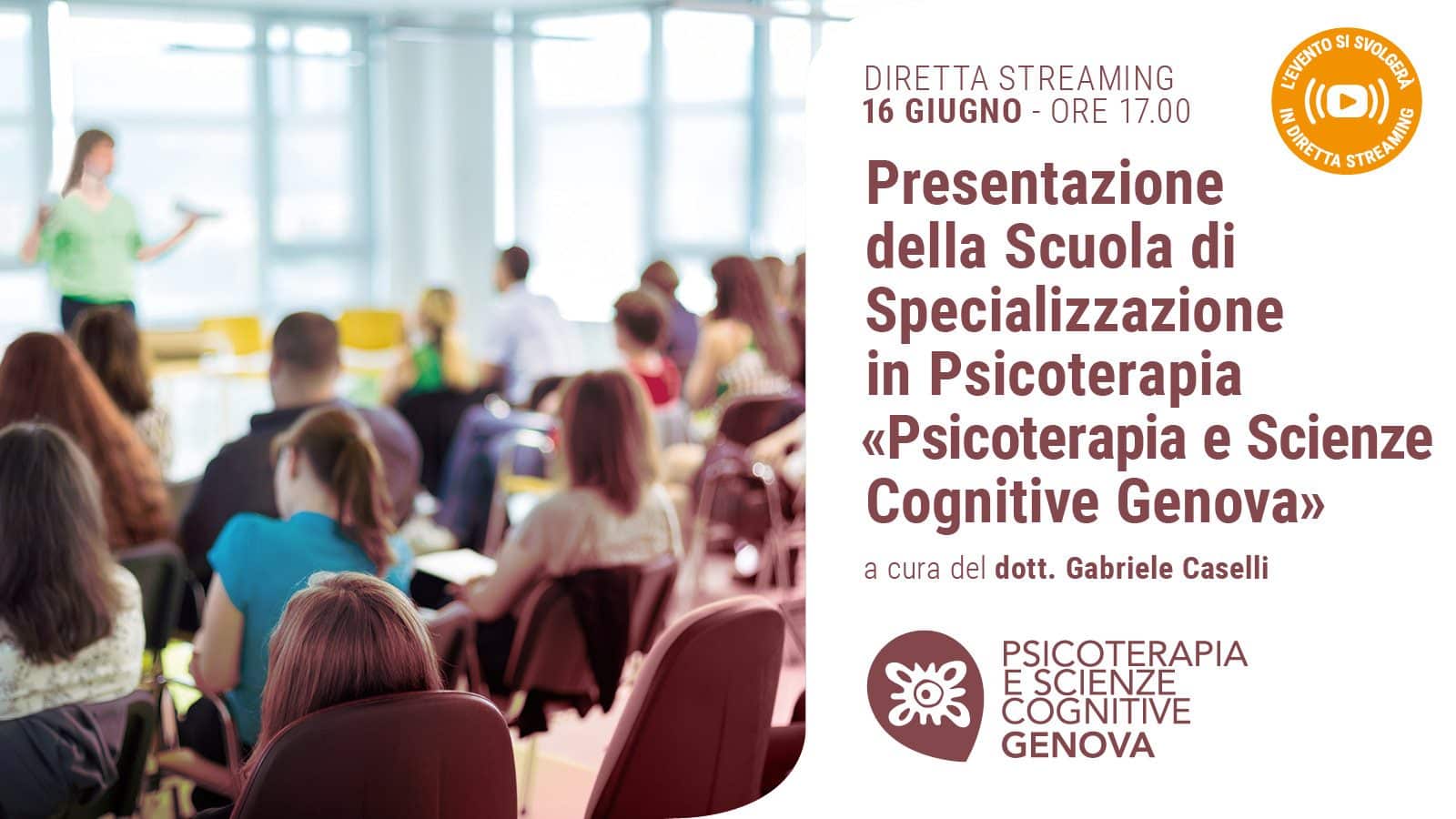 DIRETTA STREAMING
16 GIUGNO - ORE 17.00

L'EVENTO SI SVOLGERÀ IN DIRETTA STREAMING

Presentazione della Scuola di Specializzazione in Psicoterapia «Psicoterapia e Scienze Cognitive Genova»

a cura del dott. Gabriele Caselli

PSICOTERAPIA E SCIENZE COGNITIVE GENOVA